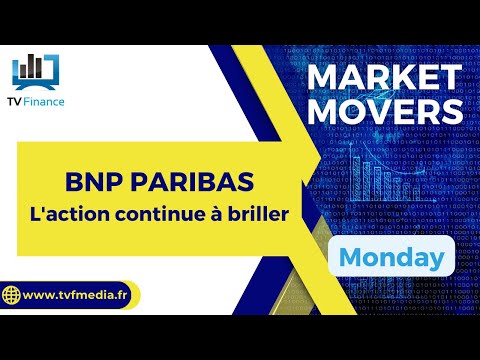 TV Finance

MARKET MOVERS

BNP PARIBAS
L'action continue à briller

Monday

www.tvfmedia.fr